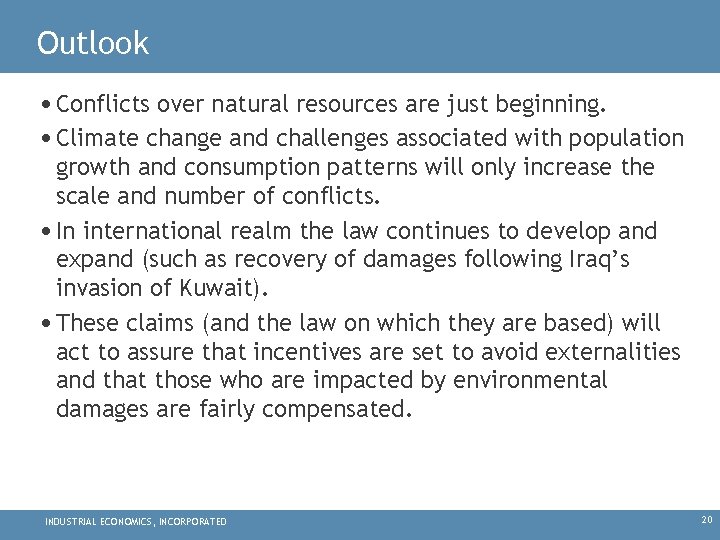 Outlook

• Conflicts over natural resources are just beginning.

• Climate change and challenges associated with population growth and consumption patterns will only increase the scale and number of conflicts.

• In international realm the law continues to develop and expand (such as recovery of damages following Iraq's invasion of Kuwait).

• These claims (and the law on which they are based) will act to assure that incentives are set to avoid externalities and that those who are impacted by environmental damages are fairly compensated.

INDUSTRIAL ECONOMICS, INCORPORATED

20